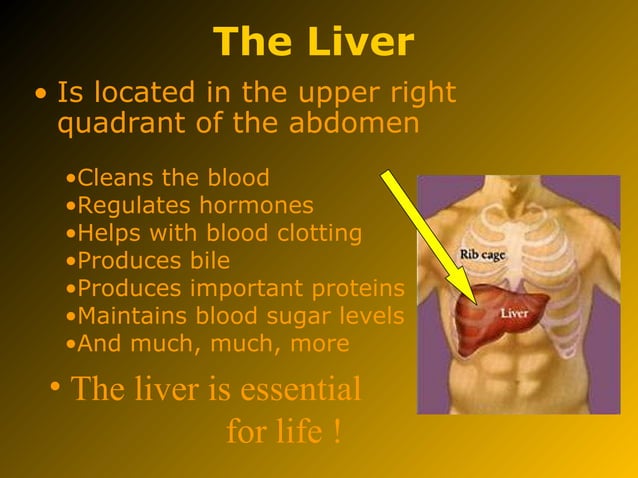 The Liver

• Is located in the upper right quadrant of the abdomen

•Cleans the blood
•Regulates hormones
•Helps with blood clotting
•Produces bile
•Produces important proteins
•Maintains blood sugar levels
•And much, much, more

• The liver is essential for life !

Rib cage
Liver